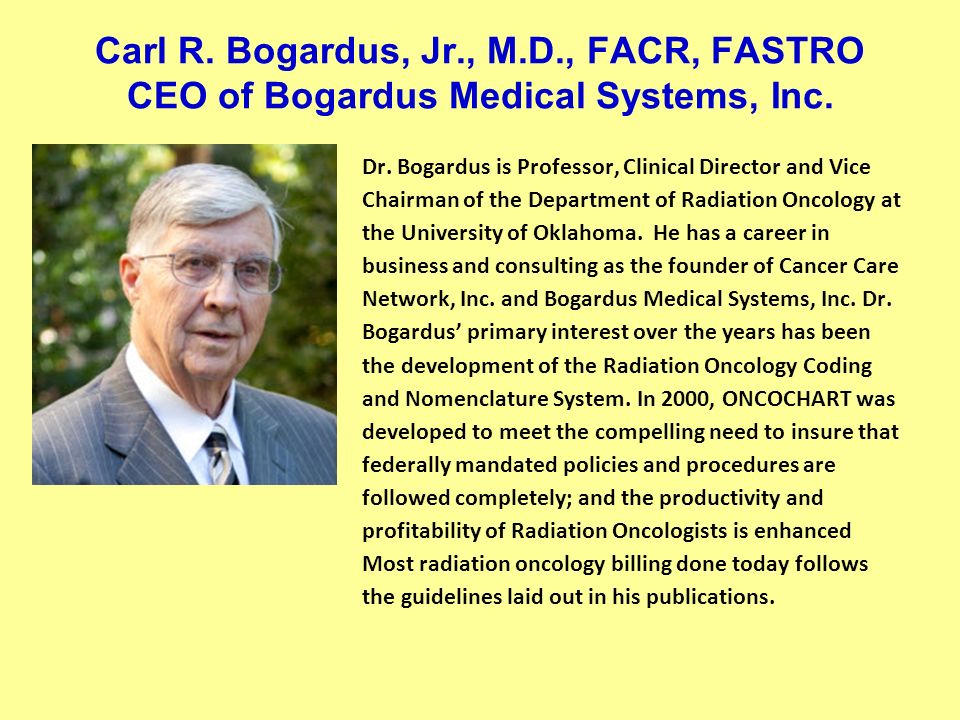 Carl R. Bogardus, Jr., M.D., FACR, FASTRO
CEO of Bogardus Medical Systems, Inc.

Dr. Bogardus is Professor, Clinical Director and Vice Chairman of the Department of Radiation Oncology at the University of Oklahoma. He has a career in business and consulting as the founder of Cancer Care Network, Inc. and Bogardus Medical Systems, Inc. Dr. Bogardus' primary interest over the years has been the development of the Radiation Oncology Coding and Nomenclature System. In 2000, ONCOCHART was developed to meet the compelling need to insure that federally mandated policies and procedures are followed completely; and the productivity and profitability of Radiation Oncologists is enhanced Most radiation oncology billing done today follows the guidelines laid out in his publications.